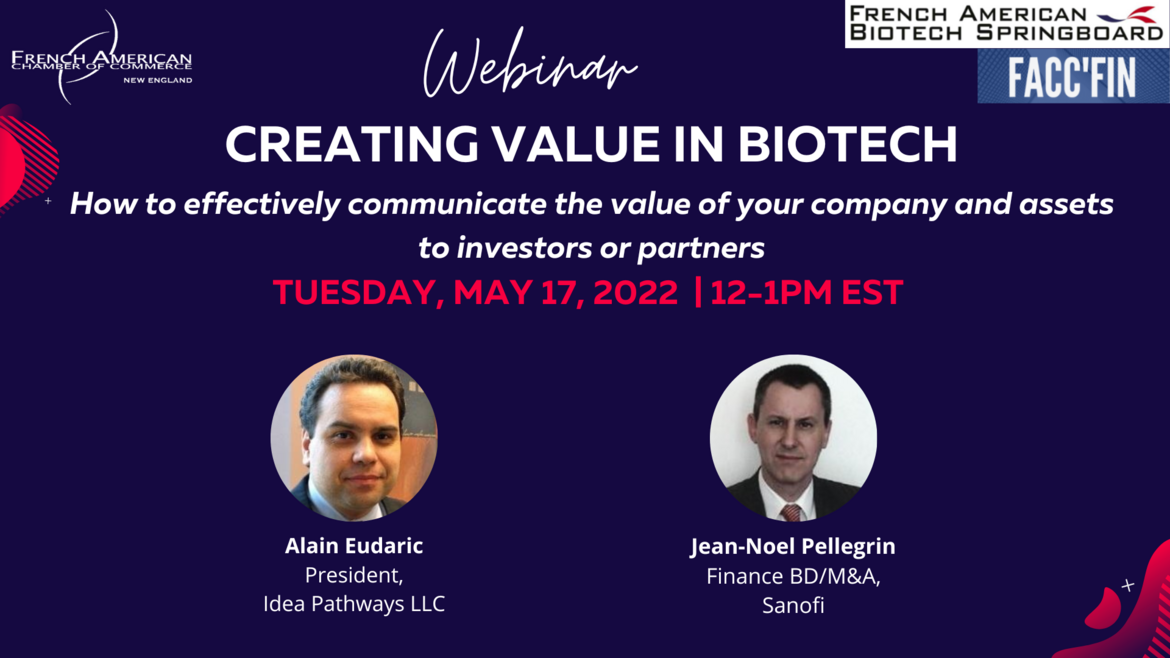 FRENCH AMERICAN CHAMBER OF COMMERCE NEW ENGLAND

Webinar

FRENCH AMERICAN BIOTECH SPRINGBOARD

FACC'FIN

CREATING VALUE IN BIOTECH

How to effectively communicate the value of your company and assets to investors or partners

TUESDAY, MAY 17, 2022 | 12-1PM EST

Alain Eudaric
President,
Idea Pathways LLC

Jean-Noel Pellegrin
Finance BD/M&A,
Sanofi